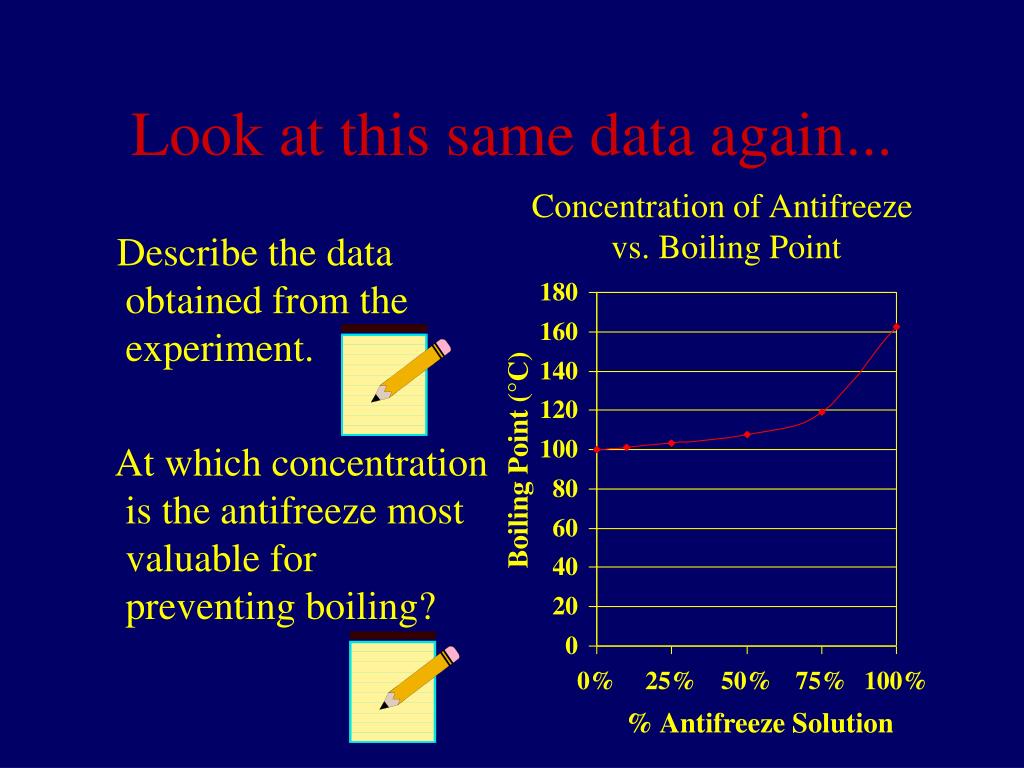 Look at this same data again...

Describe the data obtained from the experiment.

At which concentration is the antifreeze most valuable for preventing boiling?

Concentration of Antifreeze vs. Boiling Point

Boiling Point (°C)

180
160
140
120
100
80
60
40
20
0

0% 25% 50% 75% 100%

% Antifreeze Solution